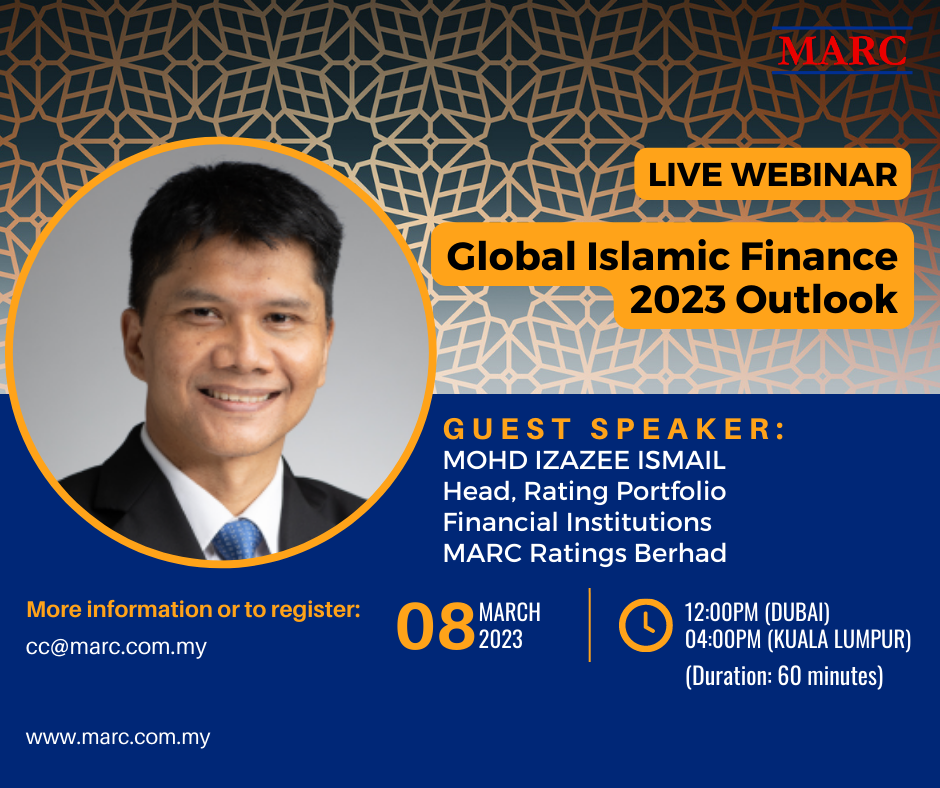 MARC

LIVE WEBINAR

Global Islamic Finance 2023 Outlook

GUEST SPEAKER:
MOHD IZAZEE ISMAIL
Head, Rating Portfolio
Financial Institutions
MARC Ratings Berhad

More information or to register:
cc@marc.com.my

08 MARCH 2023

12:00PM (DUBAI)
04:00PM (KUALA LUMPUR)
(Duration: 60 minutes)

www.marc.com.my